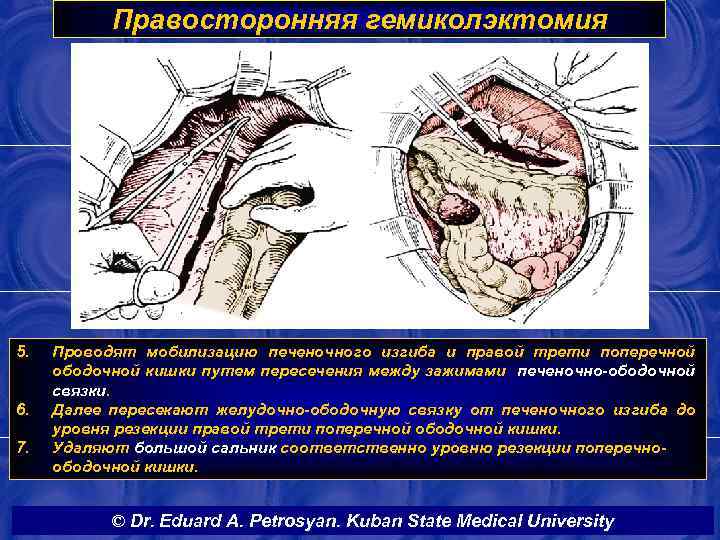 Правосторонняя гемиколэктомия

5. Проводят мобилизацию печеночного изгиба и правой трети поперечной ободочной кишки путем пересечения между зажимами печеночно-ободочной связки.
6. Далее пересекают желудочно-ободочную связку от печеночного изгиба до уровня резекции правой трети поперечной ободочной кишки.
7. Удаляют большой сальник соответственно уровню резекции поперечно-ободочной кишки.

© Dr. Eduard A. Petrosyan. Kuban State Medical University